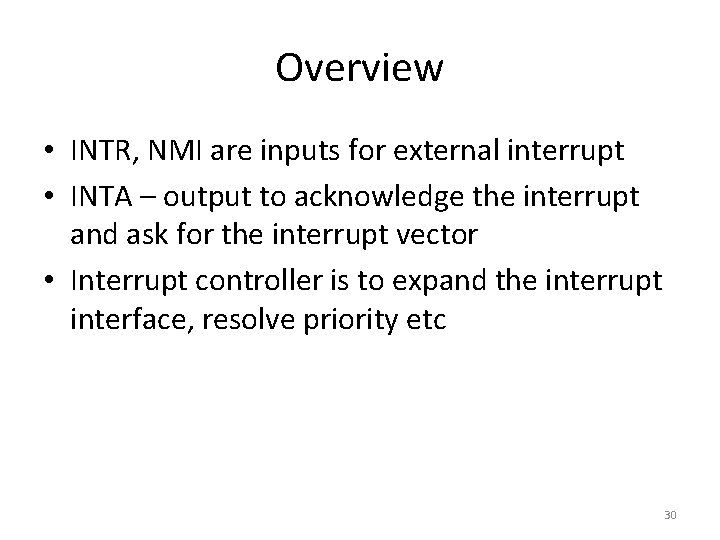 Overview

• INTR, NMI are inputs for external interrupt
• INTA – output to acknowledge the interrupt and ask for the interrupt vector
• Interrupt controller is to expand the interrupt interface, resolve priority etc

30